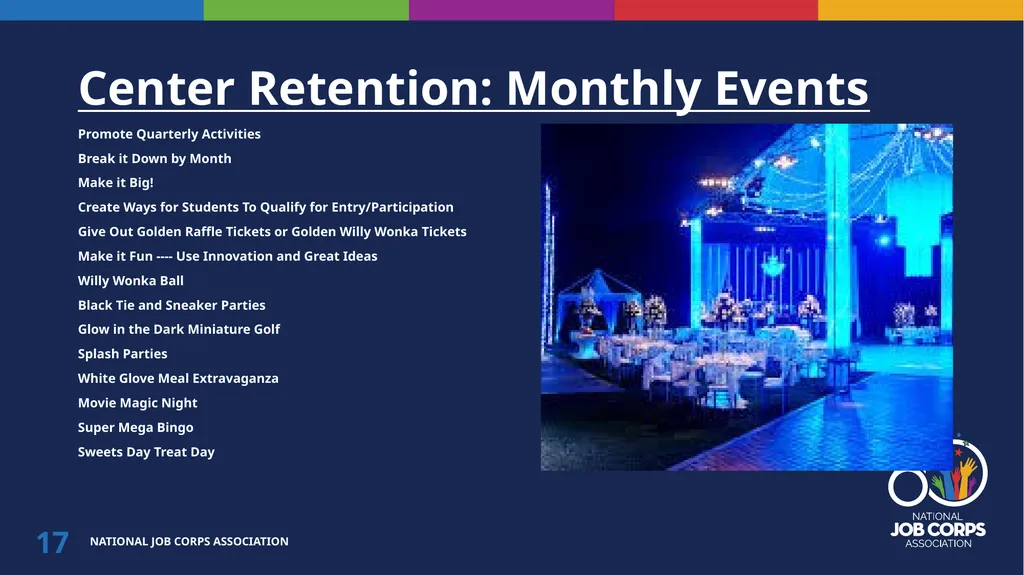 Center Retention: Monthly Events

Promote Quarterly Activities

Break it Down by Month

Make it Big!

Create Ways for Students To Qualify for Entry/Participation

Give Out Golden Raffle Tickets or Golden Willy Wonka Tickets

Make it Fun ---- Use Innovation and Great Ideas

Willy Wonka Ball

Black Tie and Sneaker Parties

Glow in the Dark Miniature Golf

Splash Parties

White Glove Meal Extravaganza

Movie Magic Night

Super Mega Bingo

Sweets Day Treat Day

NATIONAL JOB CORPS ASSOCIATION

17 NATIONAL JOB CORPS ASSOCIATION